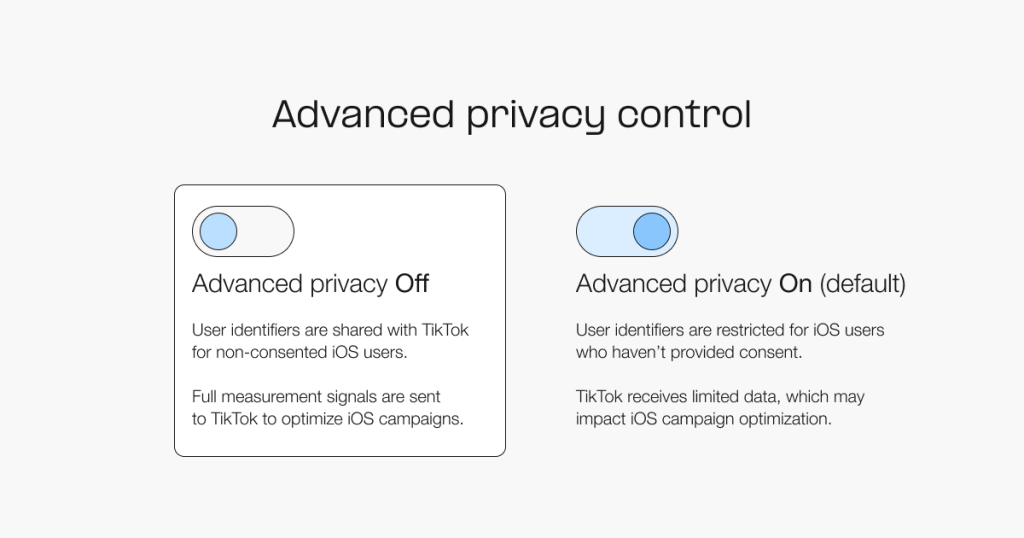 Advanced privacy control

Advanced privacy Off

User identifiers are shared with TikTok for non-consented iOS users.

Full measurement signals are sent to TikTok to optimize iOS campaigns.

Advanced privacy On (default)

User identifiers are restricted for iOS users who haven't provided consent.

TikTok receives limited data, which may impact iOS campaign optimization.